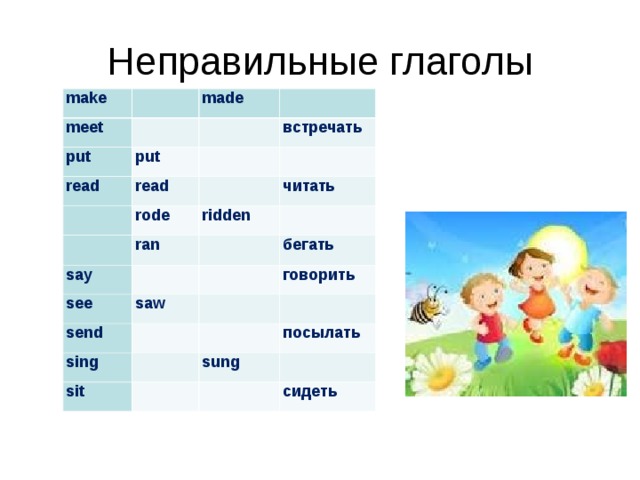 Неправильные глаголы

| make |  | made |  |
|---|---|---|---|
| meet |  |  | встречать |
| put | put |  |  |
| read | read |  | читать |
|  | rode | ridden |  |
|  | ran |  | бегать |
| say |  |  | говорить |
| see | saw |  |  |
| send |  |  | посылать |
| sing |  | sung |  |
| sit |  |  | сидеть |